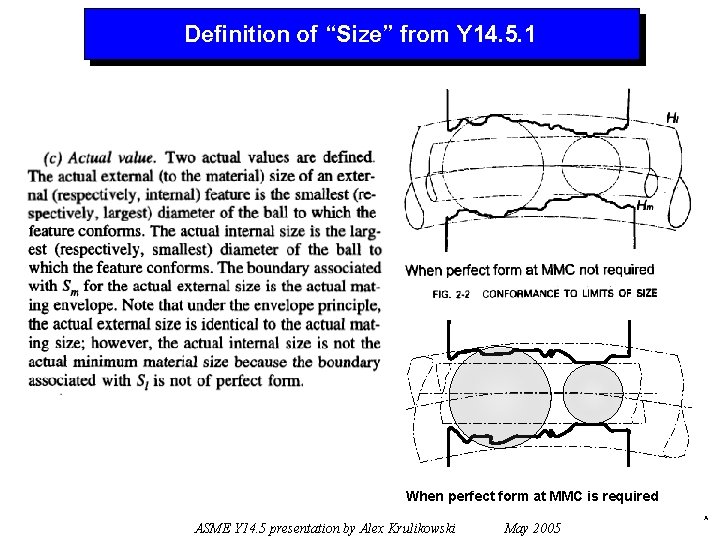 Definition of “Size” from Y14.5.1

(c) Actual value. Two actual values are defined. The actual external (to the material) size of an external (respectively, internal) feature is the smallest (respectively, largest) diameter of the ball to which the feature conforms. The actual internal size is the largest (respectively, smallest) diameter of the ball to which the feature conforms. The boundary associated with $S_m$ for the actual external size is the actual mating envelope. Note that under the envelope principle, the actual external size is identical to the actual mating size; however, the actual internal size is not the actual minimum material size because the boundary associated with $S_l$ is not of perfect form.

$H_l$

$H_m$

When perfect form at MMC not required

FIG. 2-2 CONFORMANCE TO LIMITS OF SIZE

When perfect form at MMC is required

ASME Y14.5 presentation by Alex Krulikowski May 2005